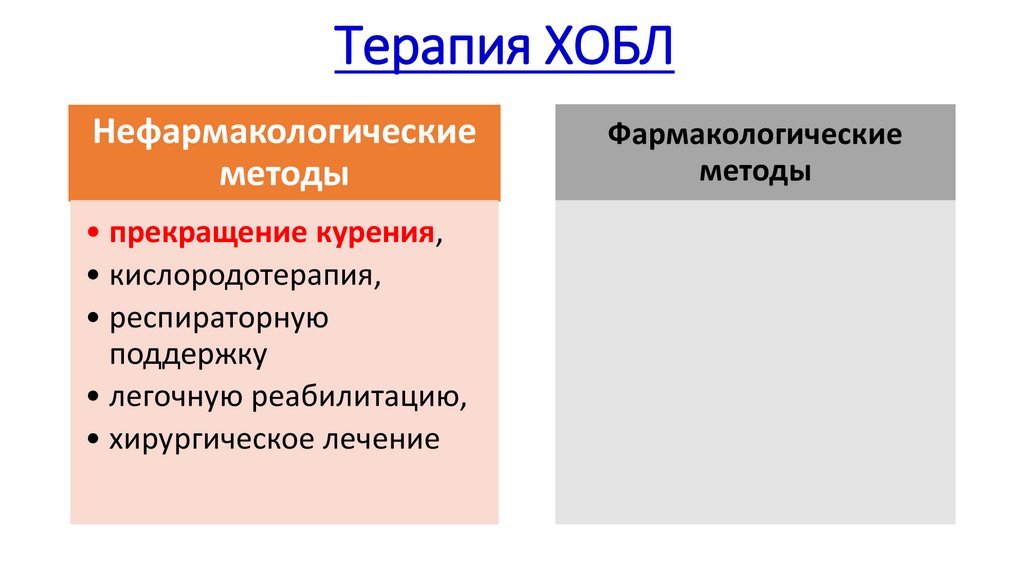 Терапия ХОБЛ

Нефармакологические методы

• прекращение курения,
• кислородотерапия,
• респираторную поддержку
• легочную реабилитацию,
• хирургическое лечение

Фармакологические методы